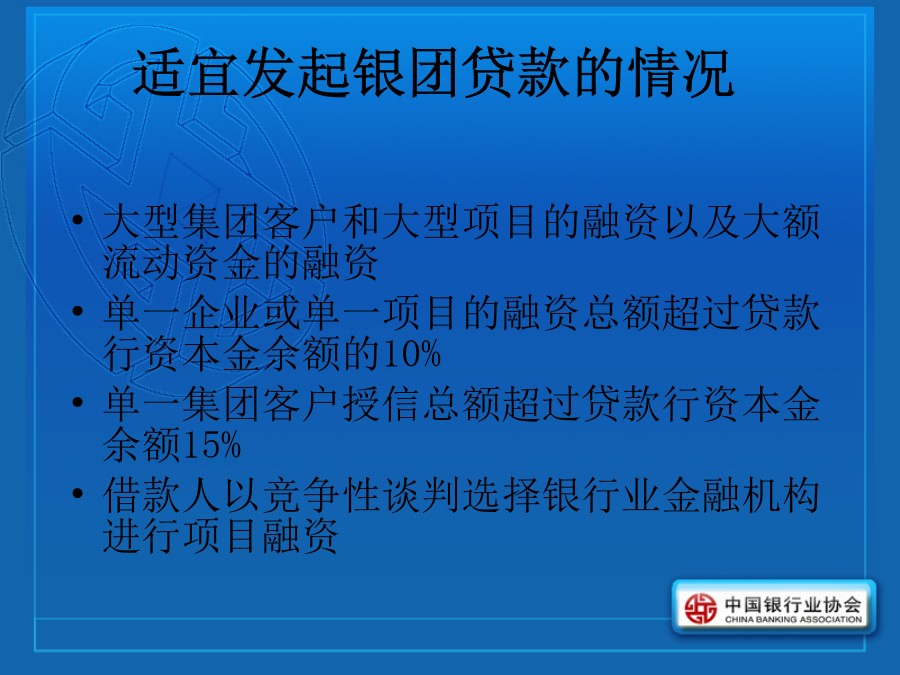 适宜发起银团贷款的情况

• 大型集团客户和大型项目的融资以及大额流动资金的融资

• 单一企业或单一项目的融资总额超过贷款行资本金余额的10%

• 单一集团客户授信总额超过贷款行资本金余额15%

• 借款人以竞争性谈判选择银行业金融机构进行项目融资

中国银行业协会
CHINA BANKING ASSOCIATION